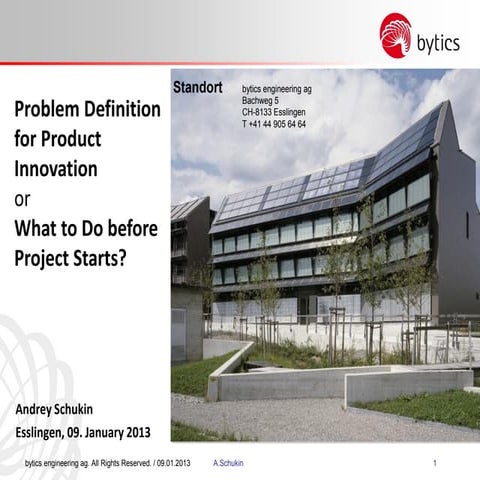 bytics

Problem Definition for Product Innovation
or
What to Do before Project Starts?

Standort

bytics engineering ag
Bachweg 5
CH-8133 Esslingen
T +41 44 905 64 64

Andrey Schukin
Esslingen, 09. January 2013

bytics engineering ag. All Rights Reserved. / 09.01.2013 A.Schukin 1